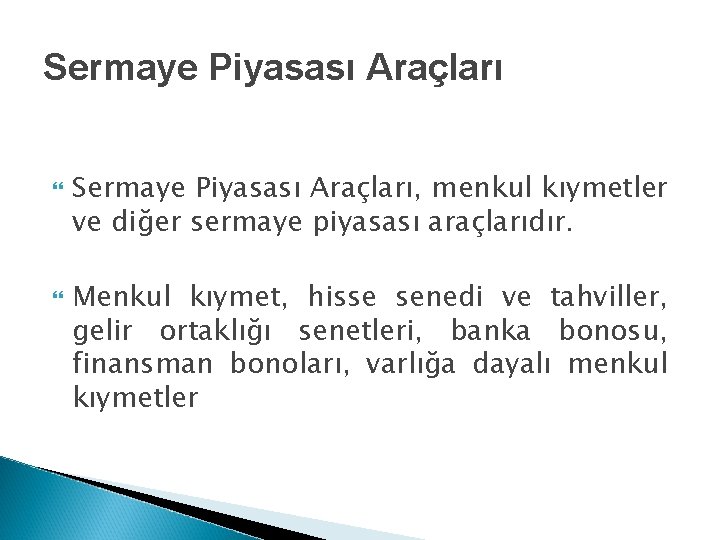 Sermaye Piyasası Araçları

Sermaye Piyasası Araçları, menkul kıymetler ve diğer sermaye piyasası araçlarıdır.

Menkul kıymet, hisse senedi ve tahviller, gelir ortaklığı senetleri, banka bonosu, finansman bonoları, varlığa dayalı menkul kıymetler